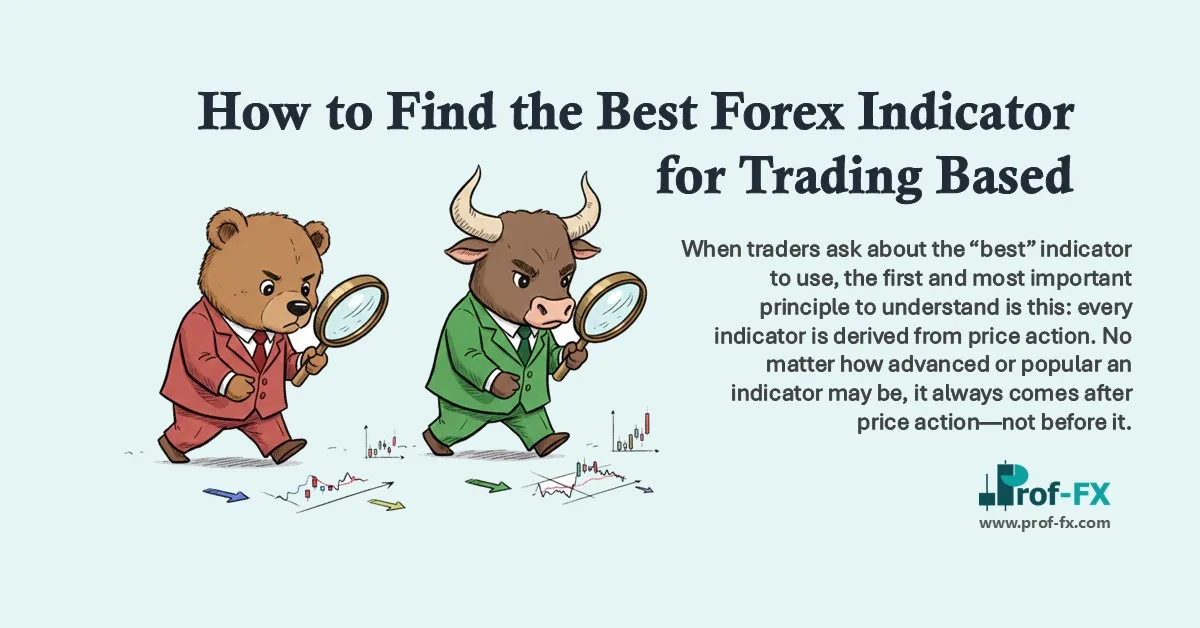 How to Find the Best Forex Indicator for Trading Based

When traders ask about the “best” indicator to use, the first and most important principle to understand is this: every indicator is derived from price action. No matter how advanced or popular an indicator may be, it always comes after price action—not before it.

Prof-FX
www.prof-fx.com